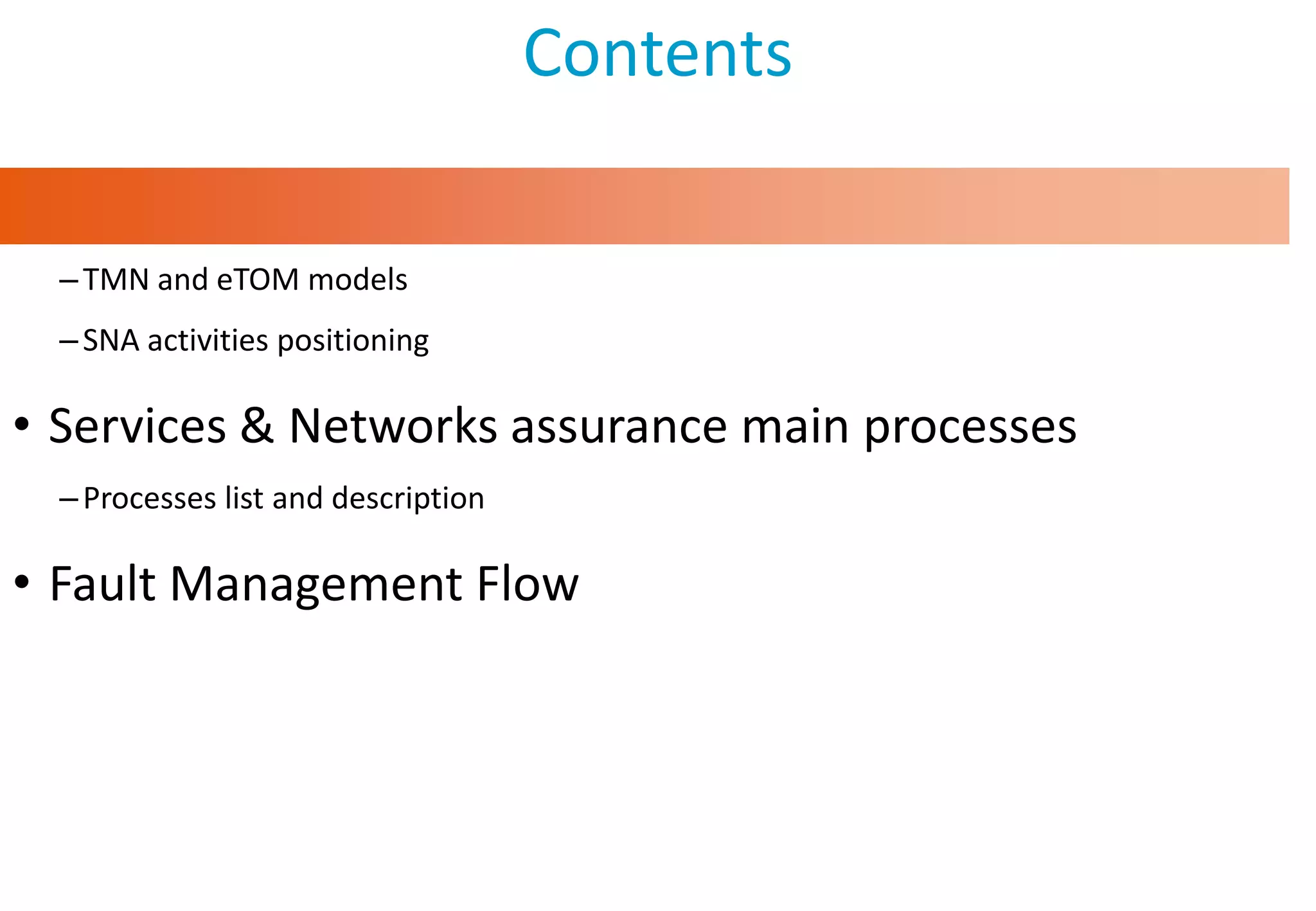 Contents

– TMN and eTOM models

– SNA activities positioning

• Services & Networks assurance main processes

– Processes list and description

• Fault Management Flow